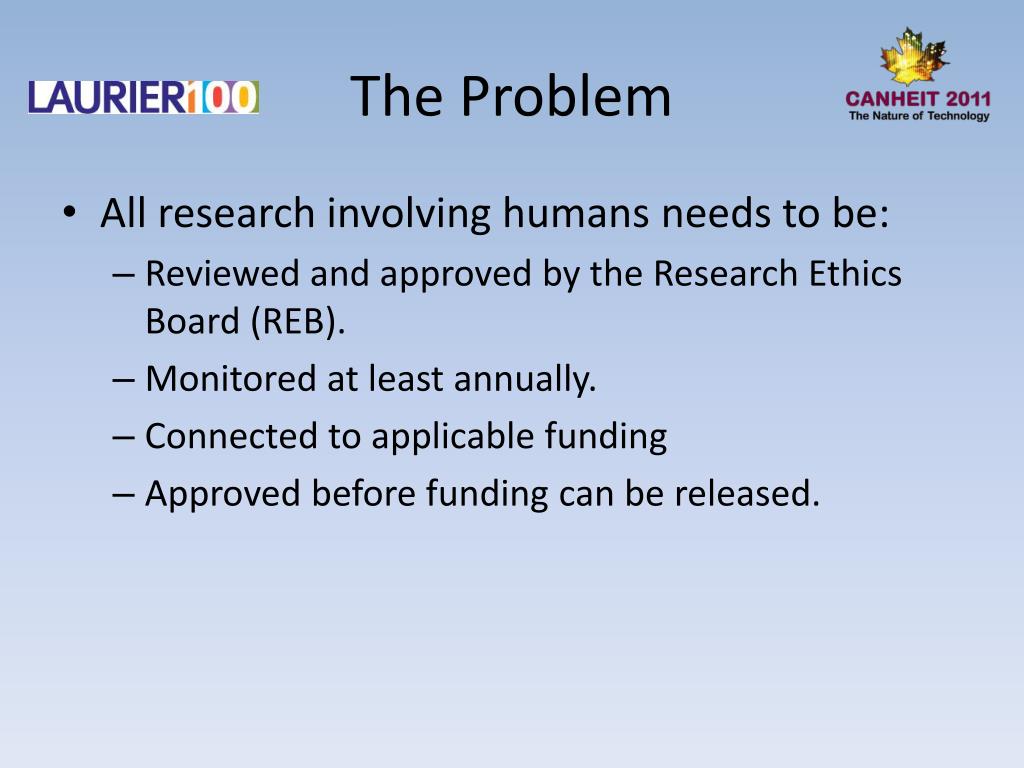 LAURIER100

The Problem

CANHEIT 2011
The Nature of Technology

• All research involving humans needs to be:
– Reviewed and approved by the Research Ethics Board (REB).
– Monitored at least annually.
– Connected to applicable funding
– Approved before funding can be released.